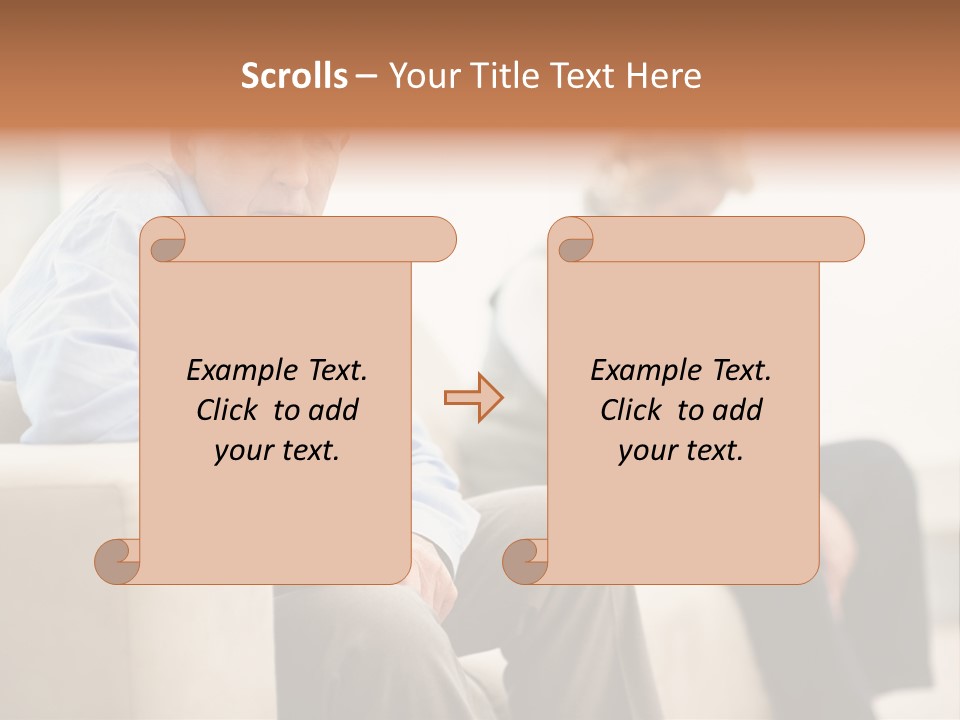 Scrolls – Your Title Text Here

Example Text. Click to add your text.

Example Text. Click to add your text.